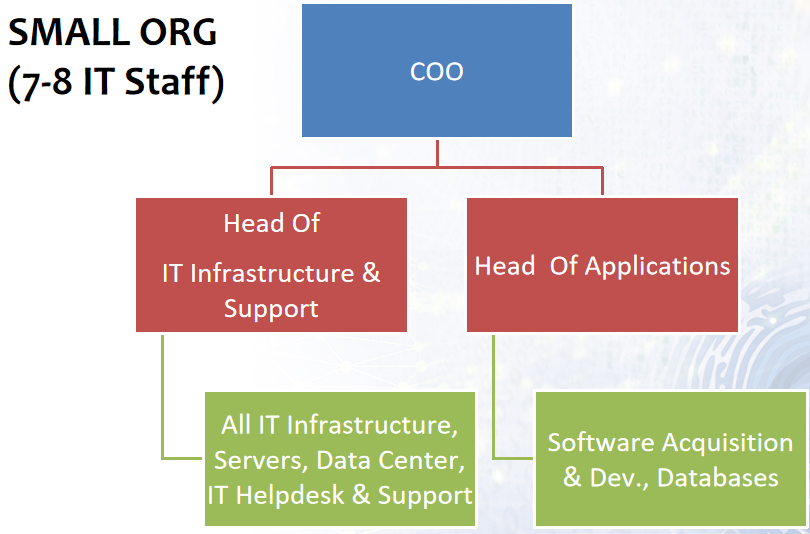 SMALL ORG
(7-8 IT Staff)

COO

Head Of
IT Infrastructure & Support

Head Of Applications

All IT Infrastructure, Servers, Data Center, IT Helpdesk & Support

Software Acquisition & Dev., Databases